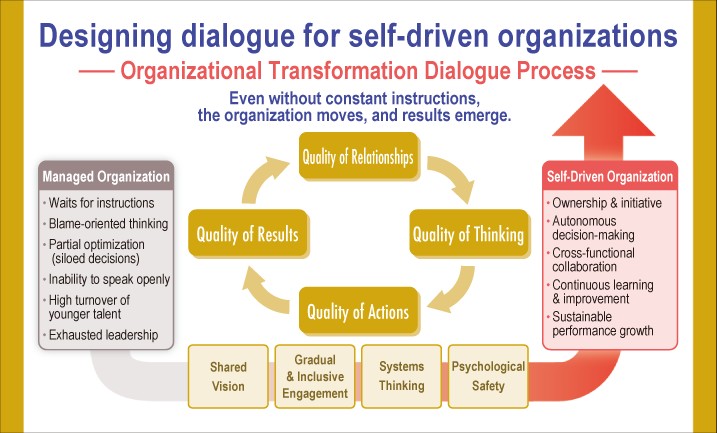 Designing dialogue for self-driven organizations

— Organizational Transformation Dialogue Process —

Even without constant instructions, the organization moves, and results emerge.

Managed Organization
• Waits for instructions
• Blame-oriented thinking
• Partial optimization (siloed decisions)
• Inability to speak openly
• High turnover of younger talent
• Exhausted leadership

Quality of Relationships

Quality of Thinking

Quality of Actions

Quality of Results

Self-Driven Organization
• Ownership & initiative
• Autonomous decision-making
• Cross-functional collaboration
• Continuous learning & improvement
• Sustainable performance growth

Shared Vision

Gradual & Inclusive Engagement

Systems Thinking

Psychological Safety